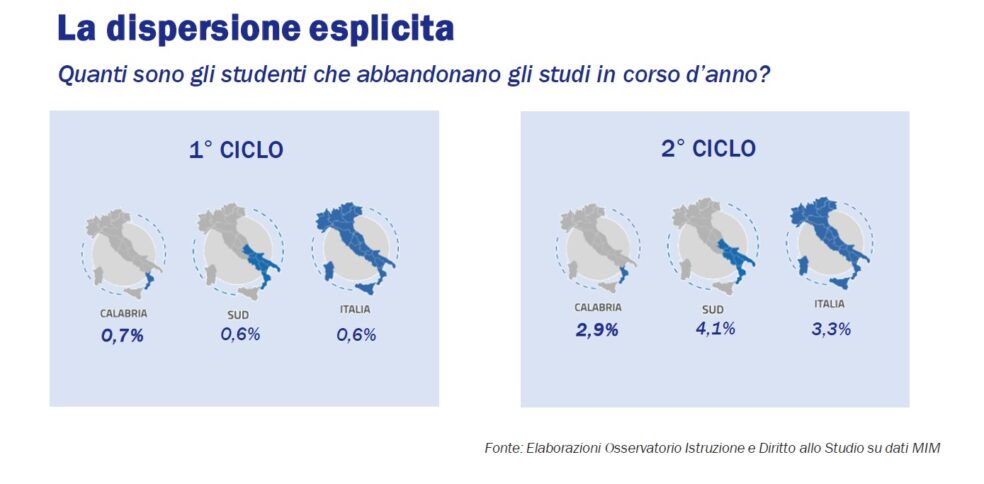 La dispersione esplicita

Quanti sono gli studenti che abbandonano gli studi in corso d'anno?

1° CICLO

CALABRIA
0,7%

SUD
0,6%

ITALIA
0,6%

2° CICLO

CALABRIA
2,9%

SUD
4,1%

ITALIA
3,3%

Fonte: Elaborazioni Osservatorio Istruzione e Diritto allo Studio su dati MIM